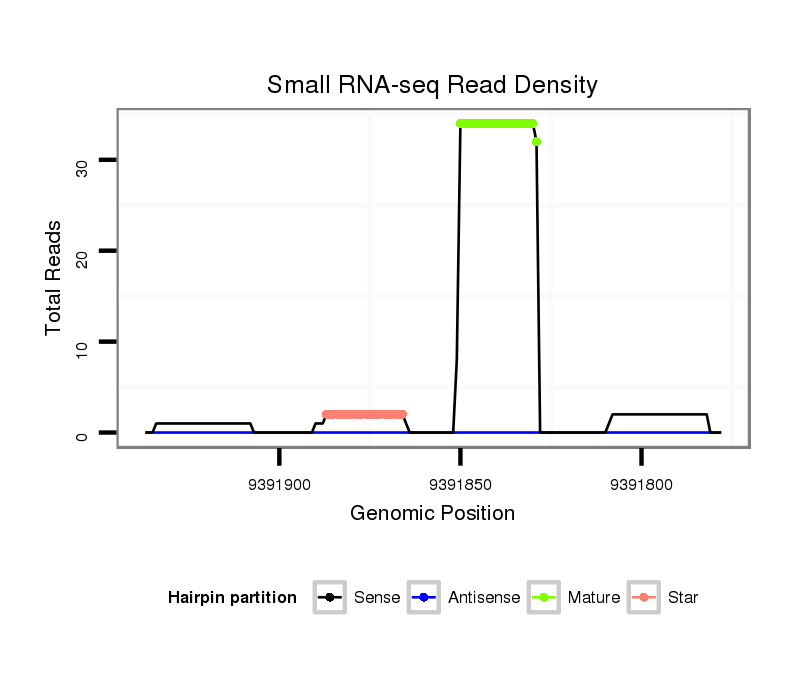 Small RNA-seq Read Density

Total Reads

30
20
10
0

9391900
9391850
9391800

Genomic Position

Hairpin partition
Sense
Antisense
Mature
Star